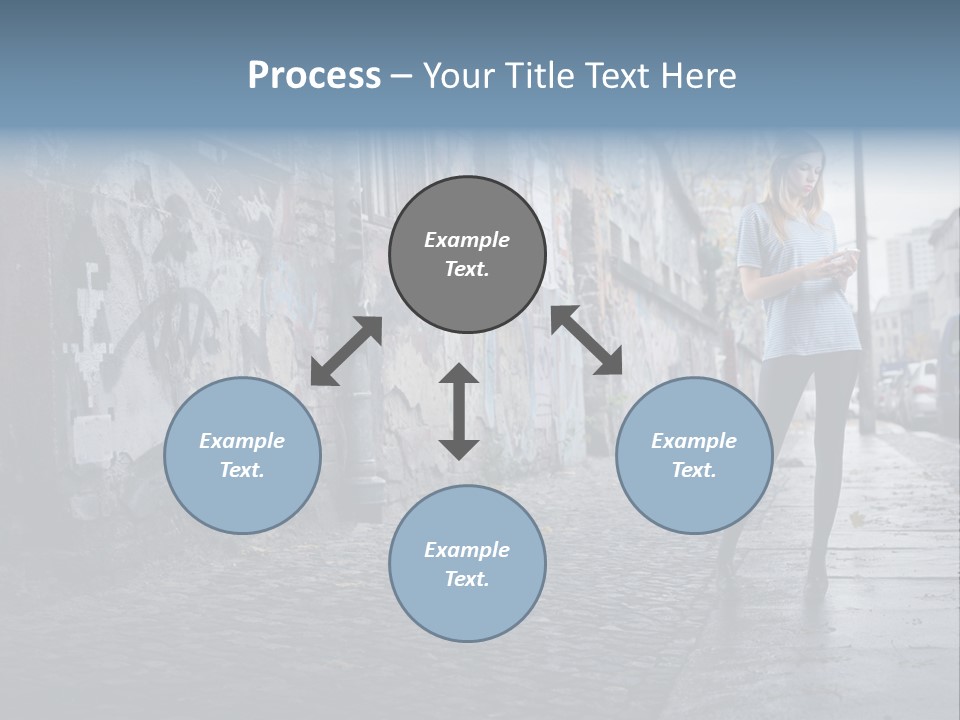 Process – Your Title Text Here

Example Text.

Example Text.

Example Text.

Example Text.